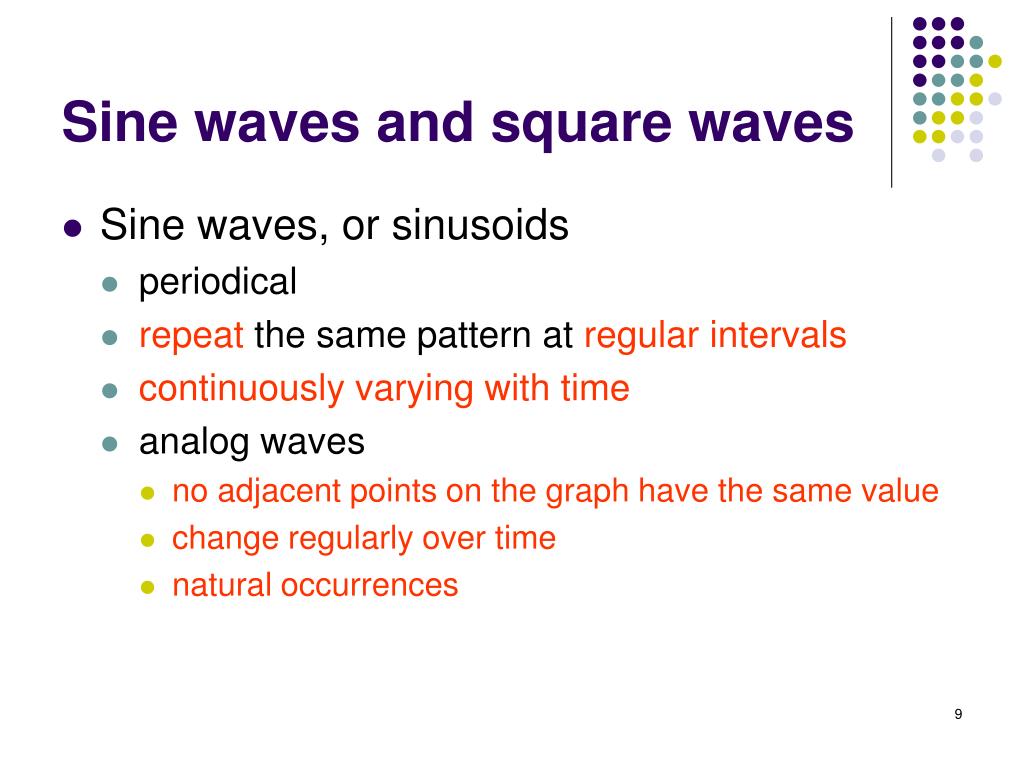 Sine waves and square waves

- Sine waves, or sinusoids
  - periodical
  - repeat the same pattern at regular intervals
  - continuously varying with time
  - analog waves
    - no adjacent points on the graph have the same value
    - change regularly over time
    - natural occurrences

9